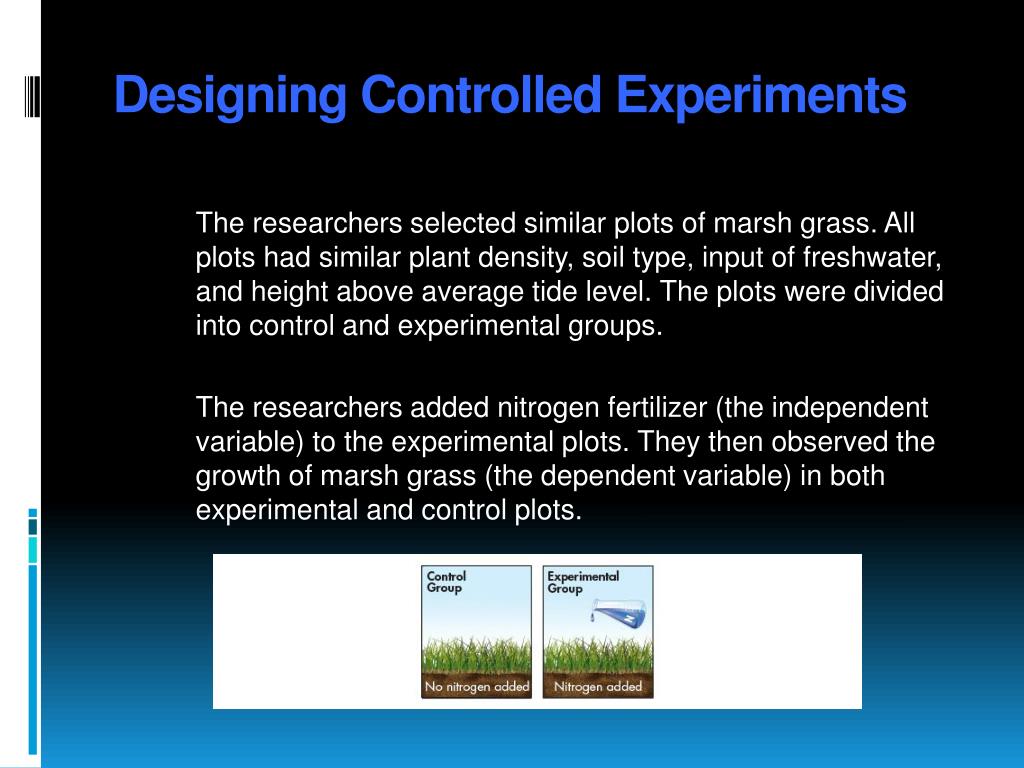 Designing Controlled Experiments

The researchers selected similar plots of marsh grass. All plots had similar plant density, soil type, input of freshwater, and height above average tide level. The plots were divided into control and experimental groups.

The researchers added nitrogen fertilizer (the independent variable) to the experimental plots. They then observed the growth of marsh grass (the dependent variable) in both experimental and control plots.

Control Group

No nitrogen added

Experimental Group

Nitrogen added